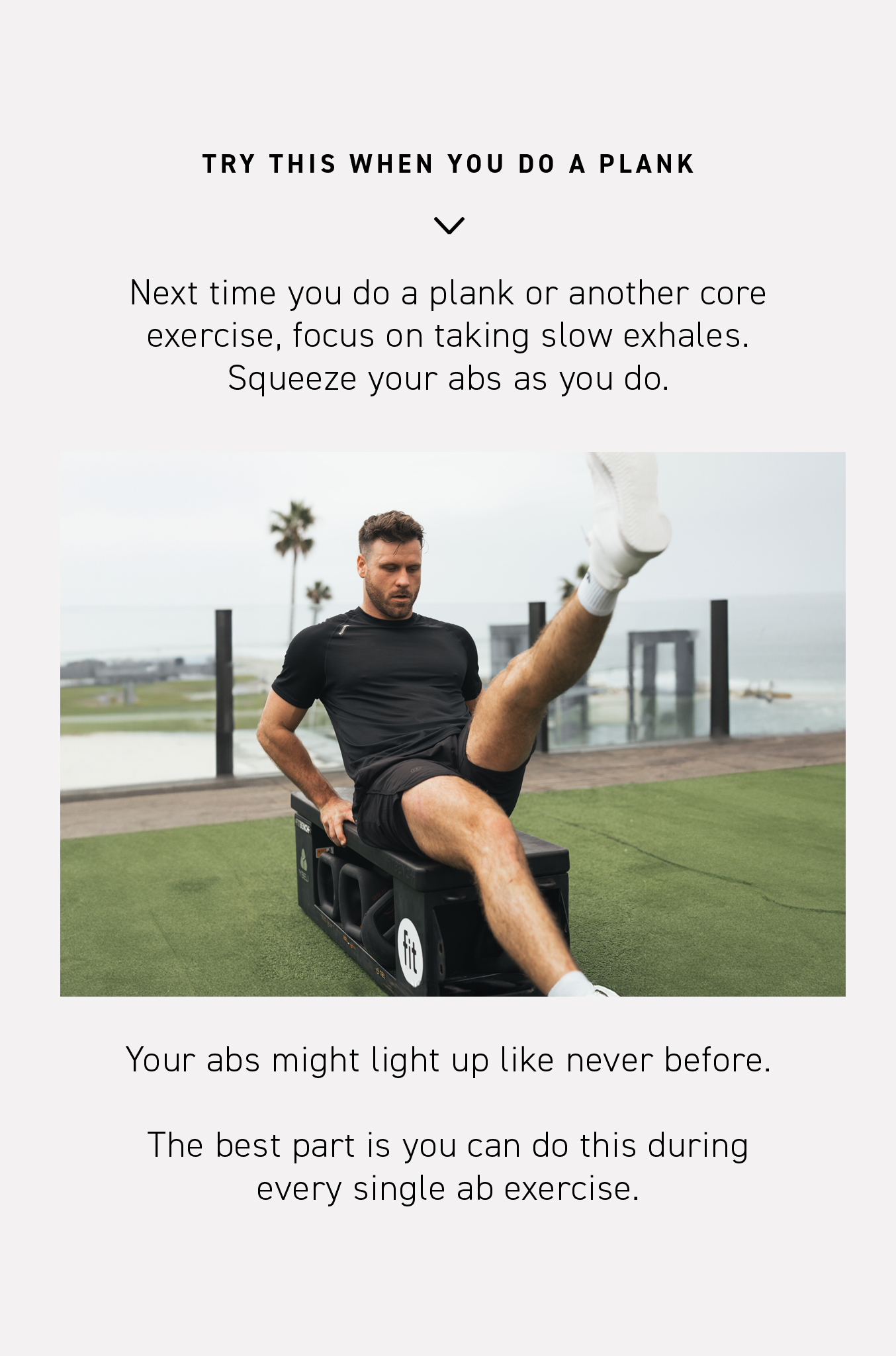 TRY THIS WHEN YOU DO A PLANK

Next time you do a plank or another core exercise, focus on taking slow exhales. Squeeze your abs as you do.

fit

Your abs might light up like never before.

The best part is you can do this during every single ab exercise.